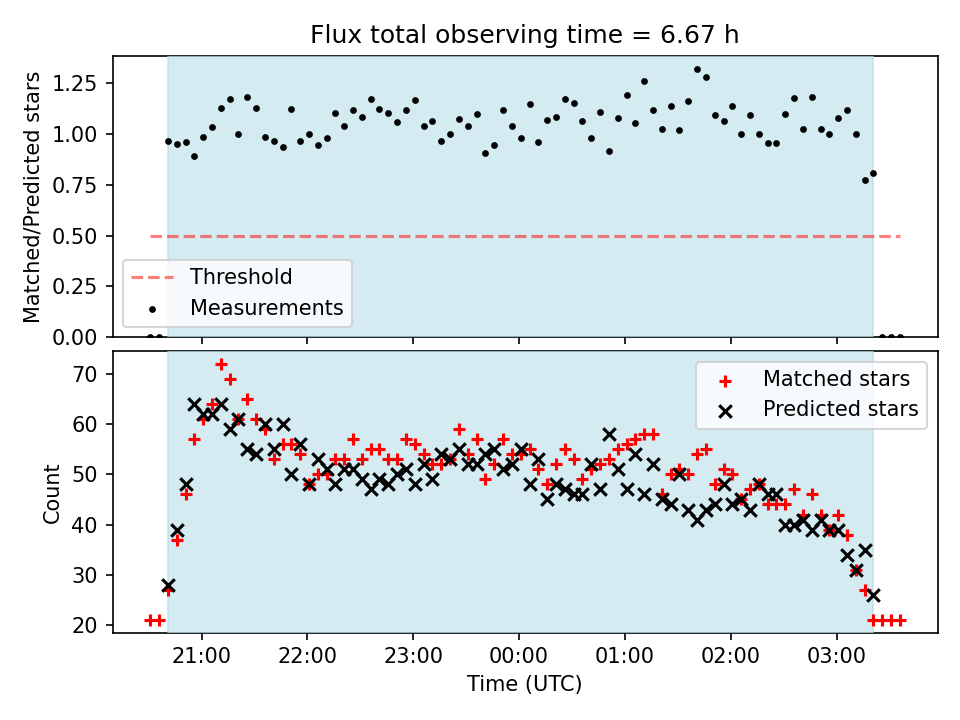 Flux total observing time = 6.67 h

Matched/Predicted stars

1.25
1.00
0.75
0.50
0.25
0.00

Threshold
Measurements

Count

70
60
50
40
30
20

Matched stars
Predicted stars

21:00
22:00
23:00
00:00
01:00
02:00
03:00

Time (UTC)